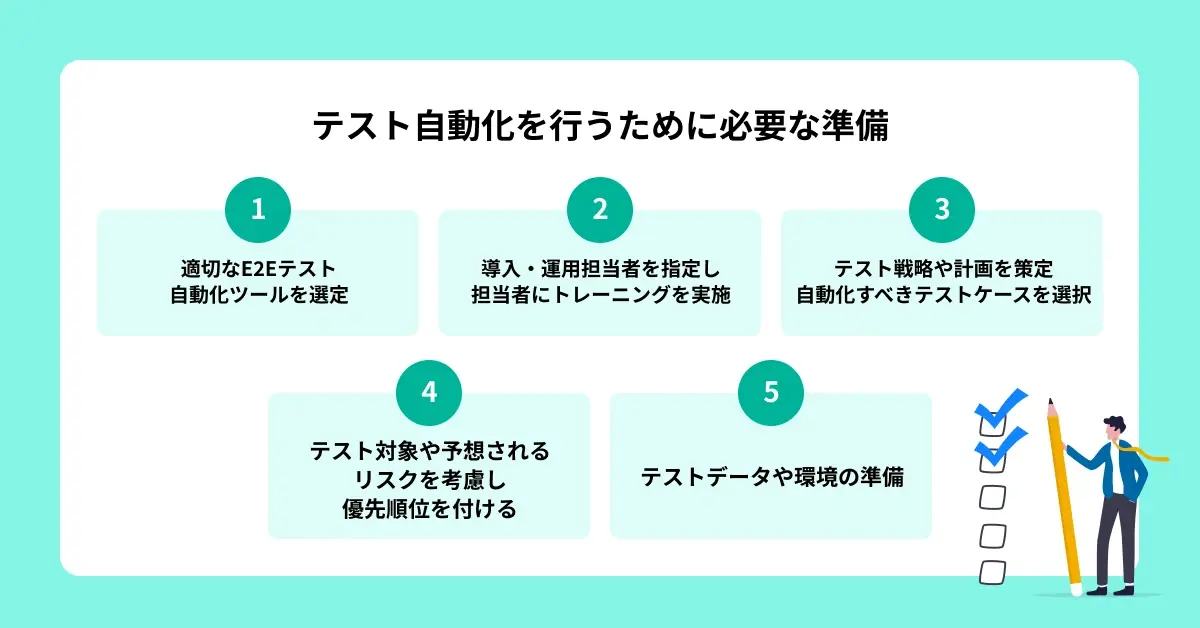 テスト自動化を行うために必要な準備

1

適切なE2Eテスト
自動化ツールを選定

2

導入・運用担当者を指定し
担当者にトレーニングを実施

3

テスト戦略や計画を策定
自動化すべきテストケースを選択

4

テスト対象や予想される
リスクを考慮し
優先順位を付ける

5

テストデータや環境の準備